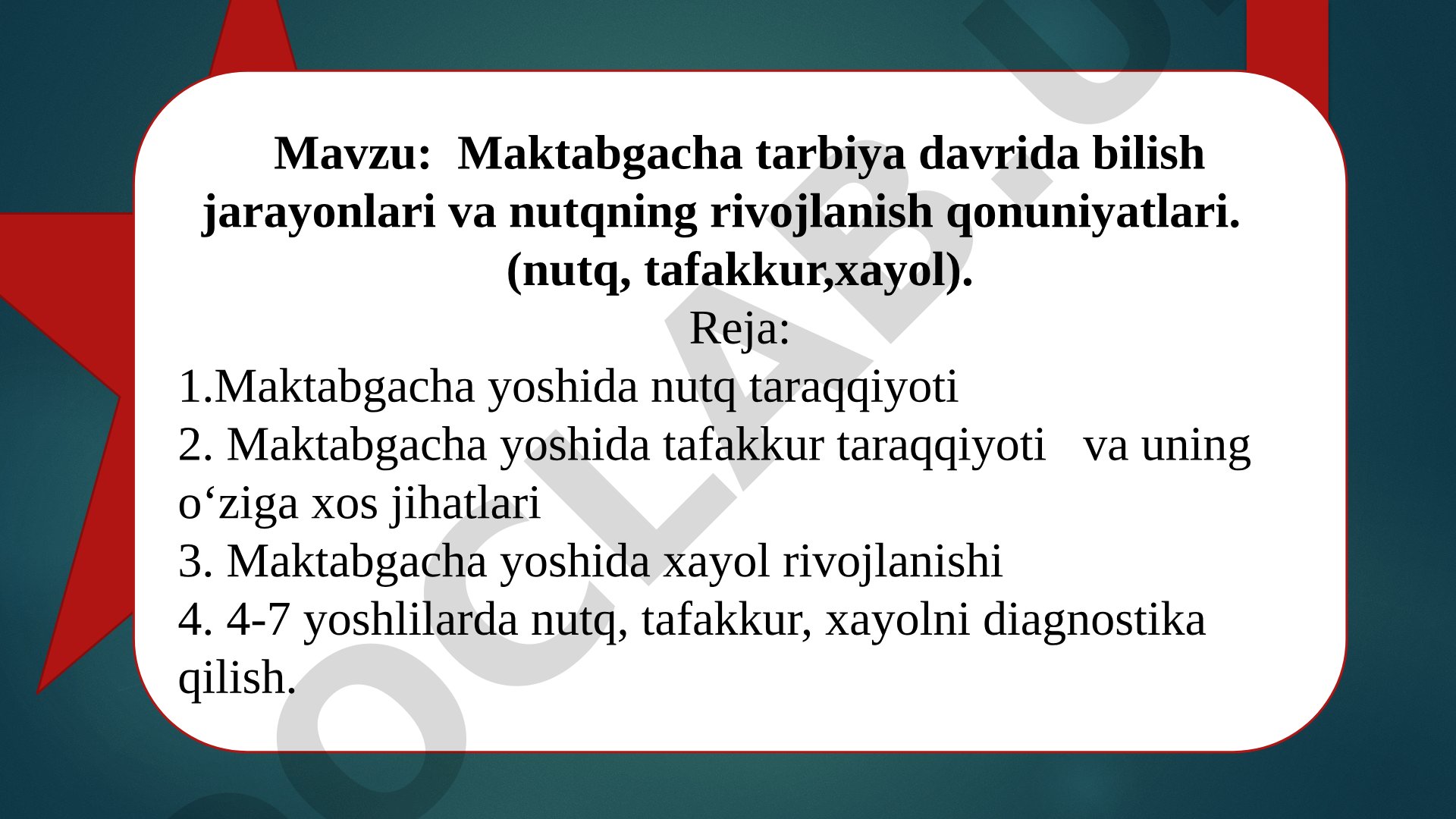 Mavzu: Maktabgacha tarbiya davrida bilish jarayonlari va nutqning rivojlanish qonuniyatlari. (nutq, tafakkur,xayol).

Reja:

1.Maktabgacha yoshida nutq taraqqiyoti

2. Maktabgacha yoshida tafakkur taraqqiyoti va uning o‘ziga xos jihatlari

3. Maktabgacha yoshida xayol rivojlanishi

4. 4-7 yoshlilarda nutq, tafakkur, xayolni diagnostika qilish.

OCLAB.U